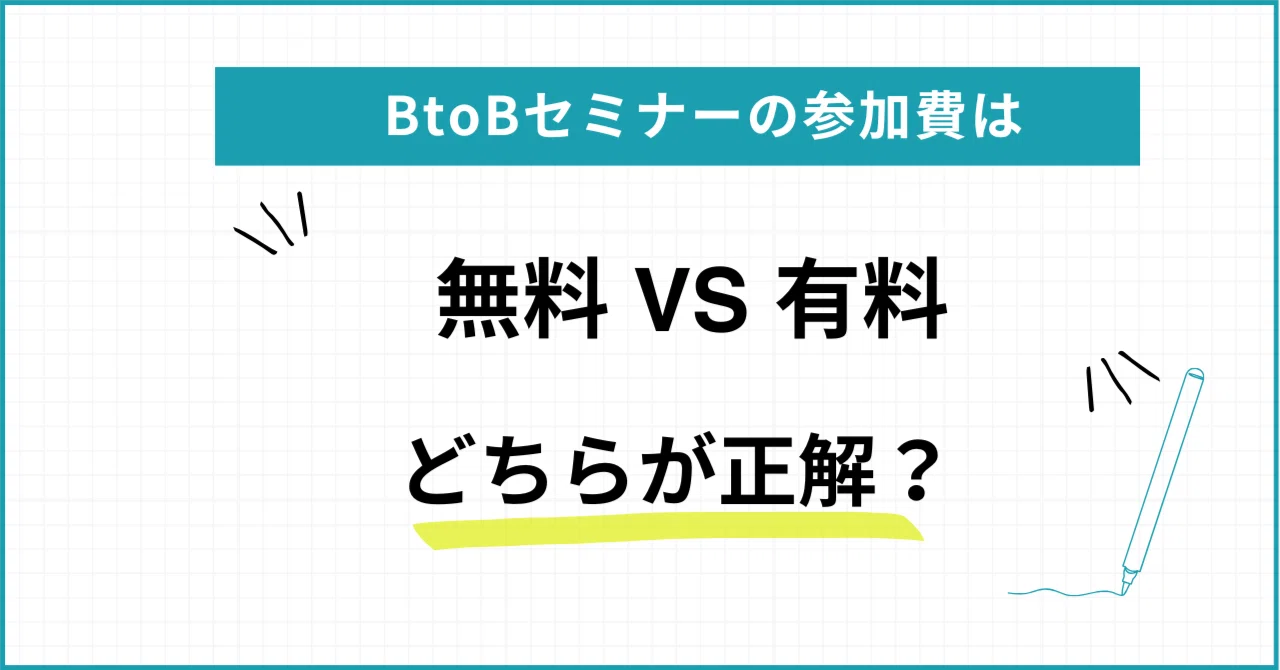 BtoBセミナーの参加費は

無料 VS 有料

どちらが正解？